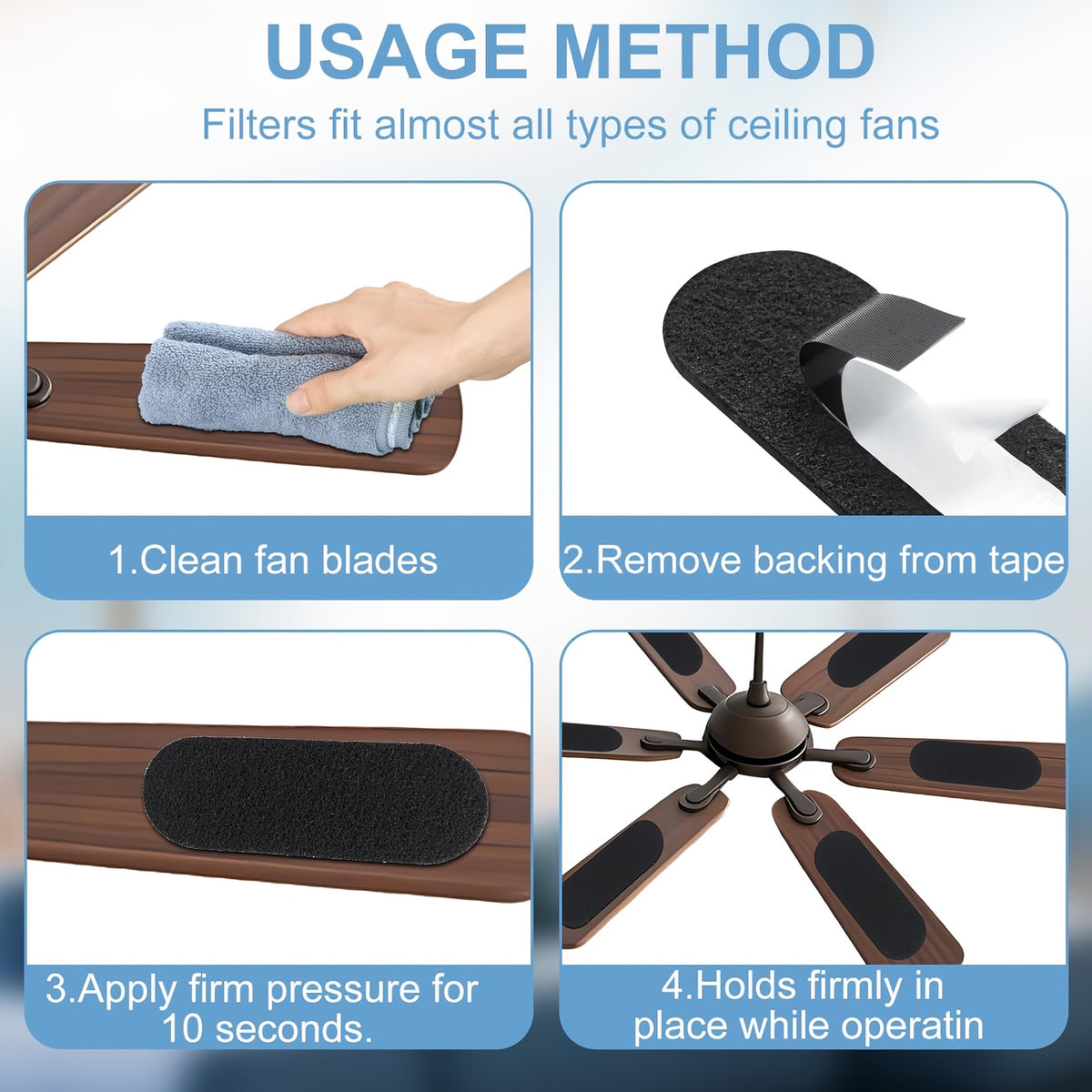 USAGE METHOD

Filters fit almost all types of ceiling fans

1.Clean fan blades

2.Remove backing from tape

3.Apply firm pressure for 10 seconds.

4.Holds firmly in place while operatin